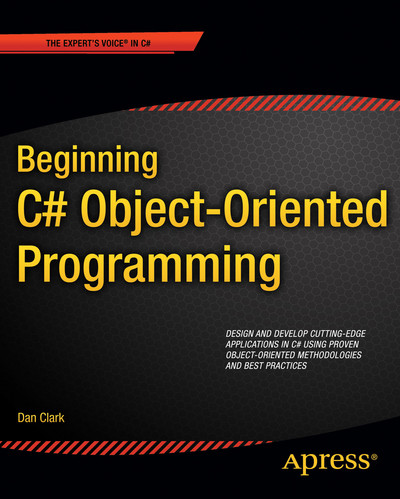 THE EXPERT'S VOICE® IN C#

Beginning
C# Object-Oriented
Programming

DESIGN AND DEVELOP CUTTING-EDGE APPLICATIONS IN C# USING PROVEN OBJECT-ORIENTED METHODOLOGIES AND BEST PRACTICES

Dan Clark

Apress®